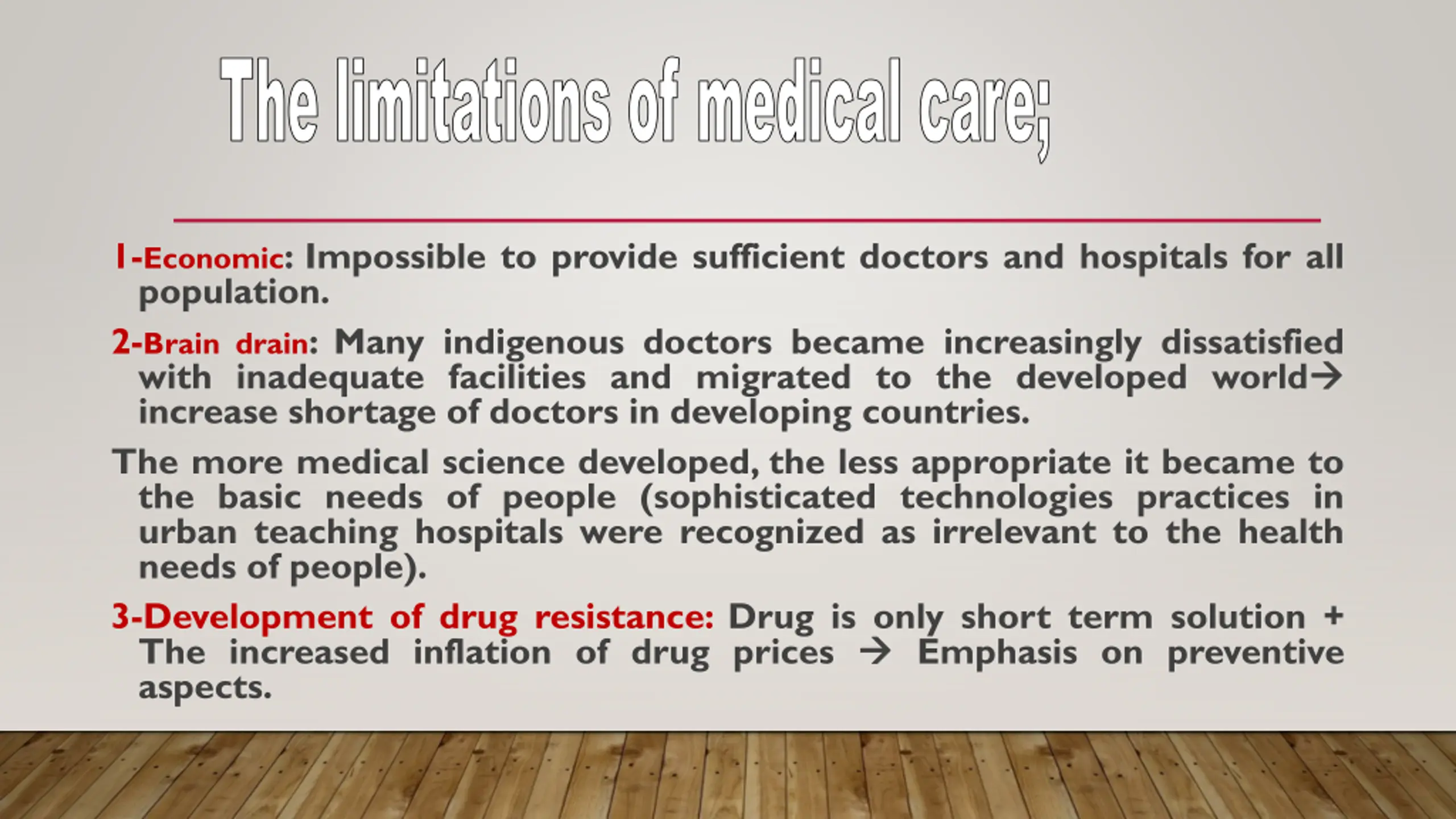 The limitations of medical care;

1-Economic: Impossible to provide sufficient doctors and hospitals for all population.

2-Brain drain: Many indigenous doctors became increasingly dissatisfied with inadequate facilities and migrated to the developed world→ increase shortage of doctors in developing countries.

The more medical science developed, the less appropriate it became to the basic needs of people (sophisticated technologies practices in urban teaching hospitals were recognized as irrelevant to the health needs of people).

3-Development of drug resistance: Drug is only short term solution + The increased inflation of drug prices → Emphasis on preventive aspects.